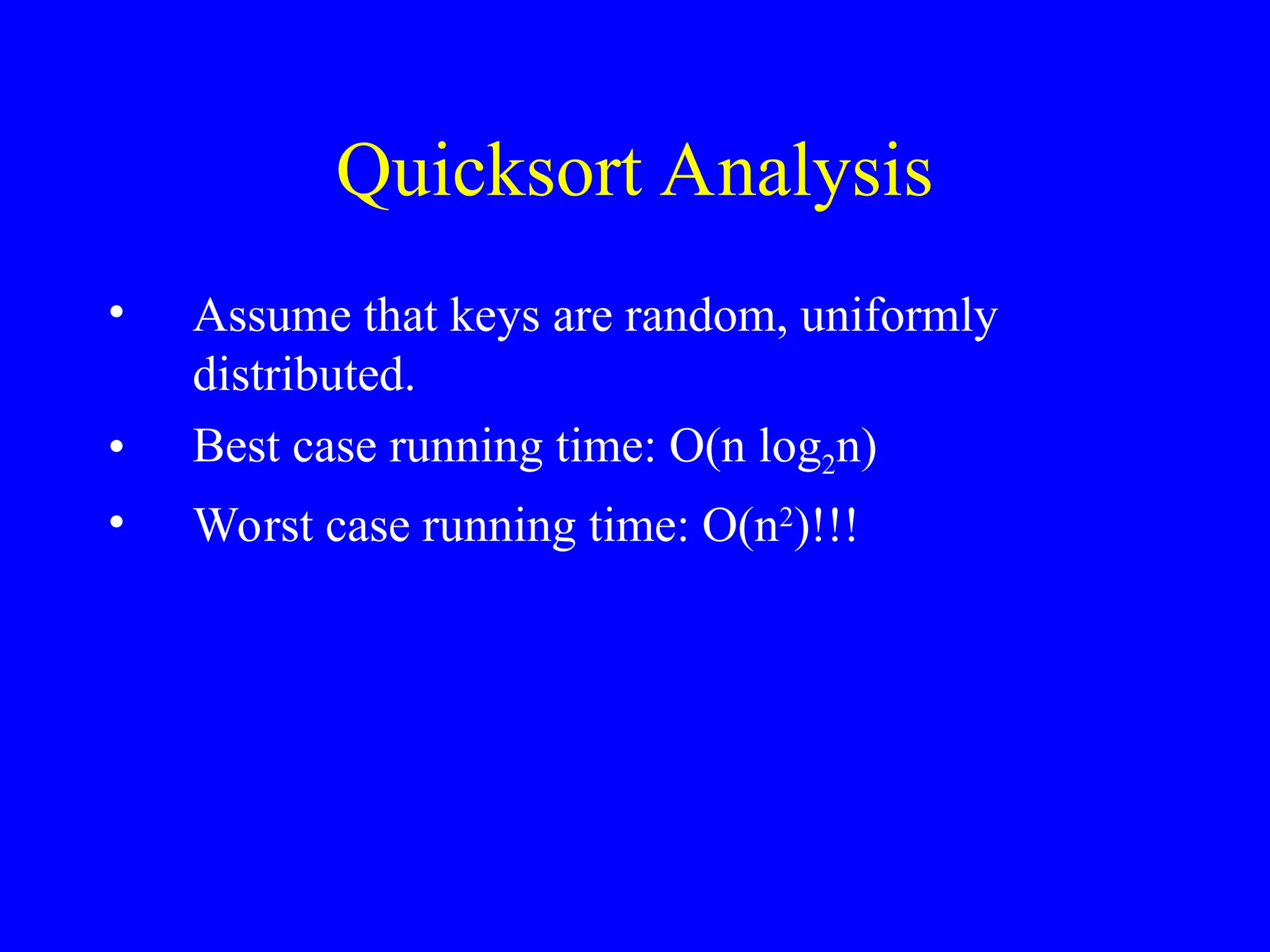 Quicksort Analysis

• Assume that keys are random, uniformly distributed.
• Best case running time: $O(n \log_2 n)$
• Worst case running time: $O(n^2)$!!!